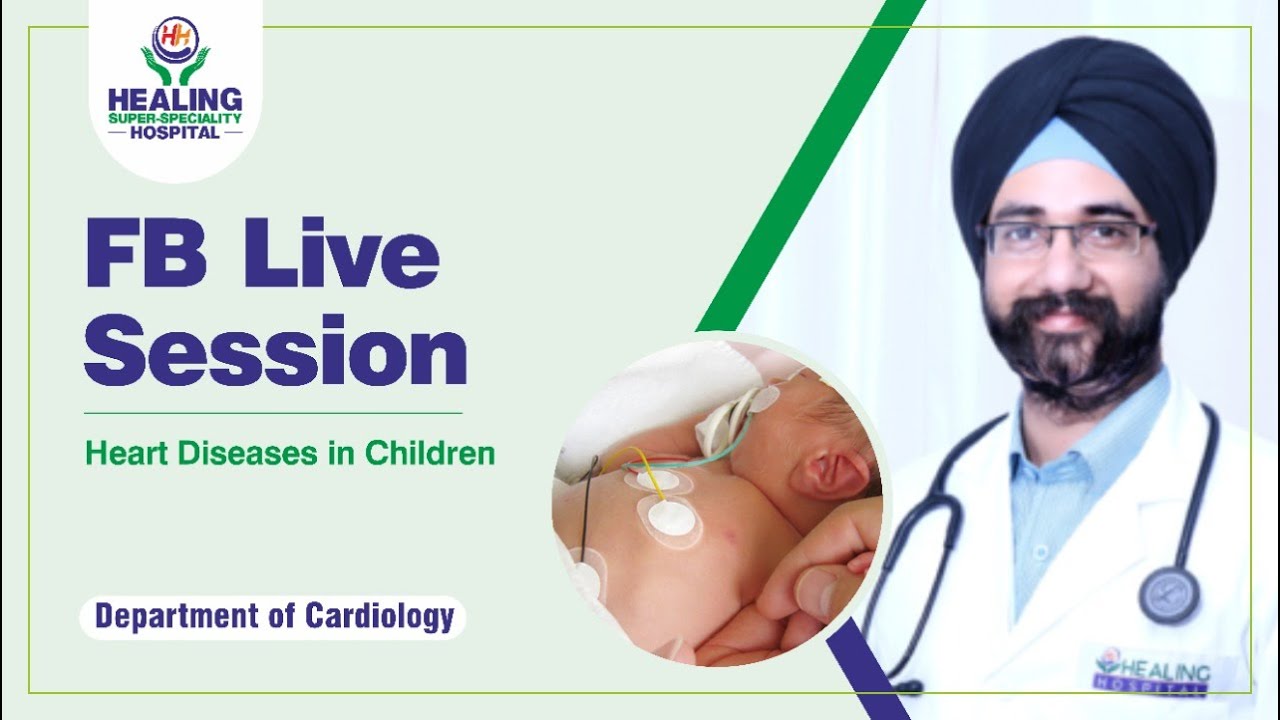 HH
HEALING
SUPER-SPECIALITY
HOSPITAL

FB Live Session

Heart Diseases in Children

Department of Cardiology

HEALING
HOSPITAL